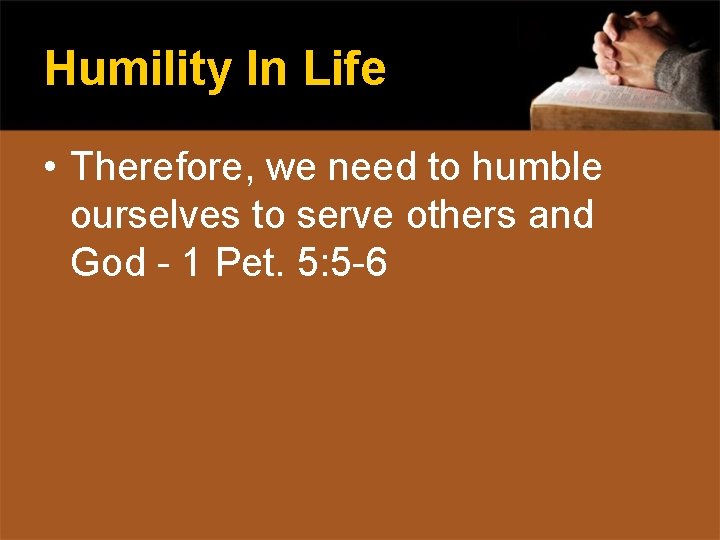 Humility In Life

• Therefore, we need to humble ourselves to serve others and God - 1 Pet. 5:5-6